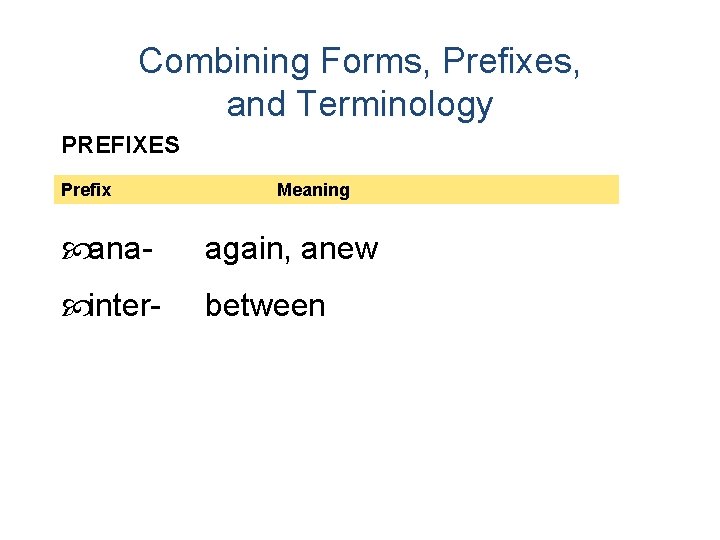 Combining Forms, Prefixes, and Terminology

PREFIXES

| Prefix | Meaning |
|---|---|
| ana- | again, anew |
| inter- | between |